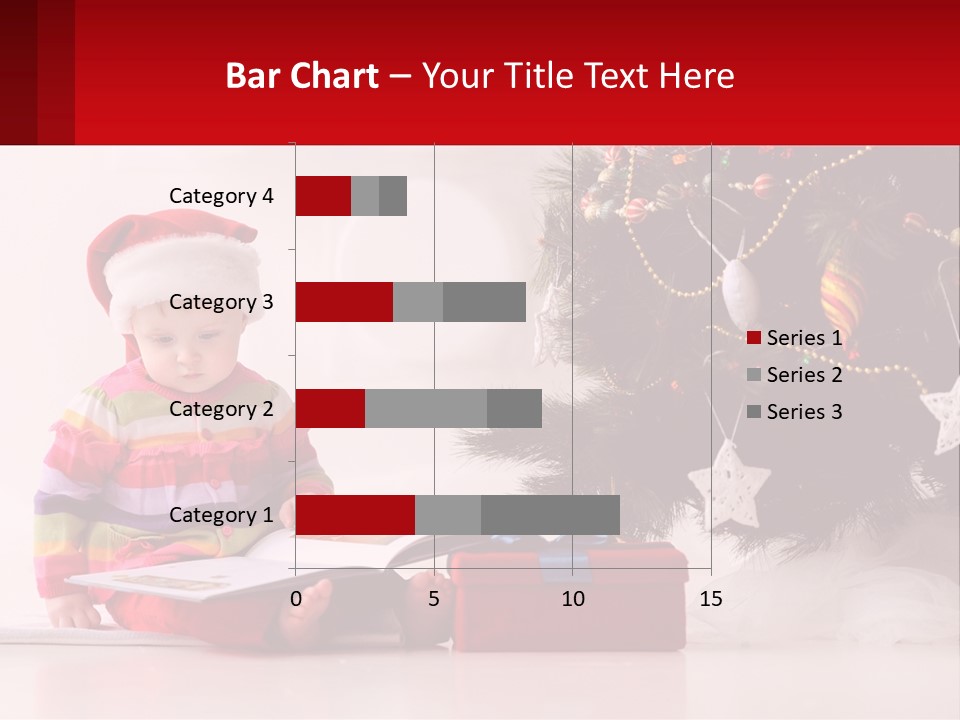 Bar Chart – Your Title Text Here

Category 4
Category 3
Category 2
Category 1

0
5
10
15

Series 1
Series 2
Series 3